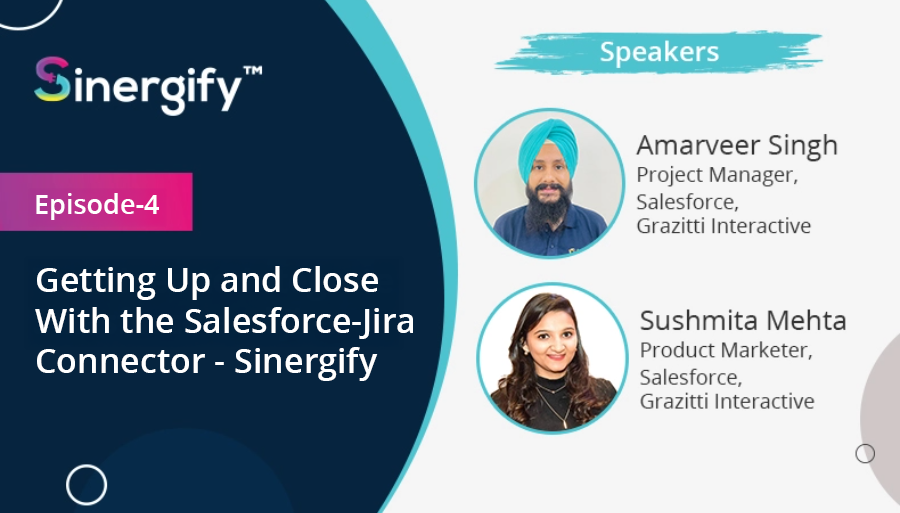 Sinergify™

Episode-4

Getting Up and Close With the Salesforce-Jira Connector - Sinergify

Speakers

Amarveer Singh
Project Manager, Salesforce, Grazitti Interactive

Sushmita Mehta
Product Marketer, Salesforce, Grazitti Interactive